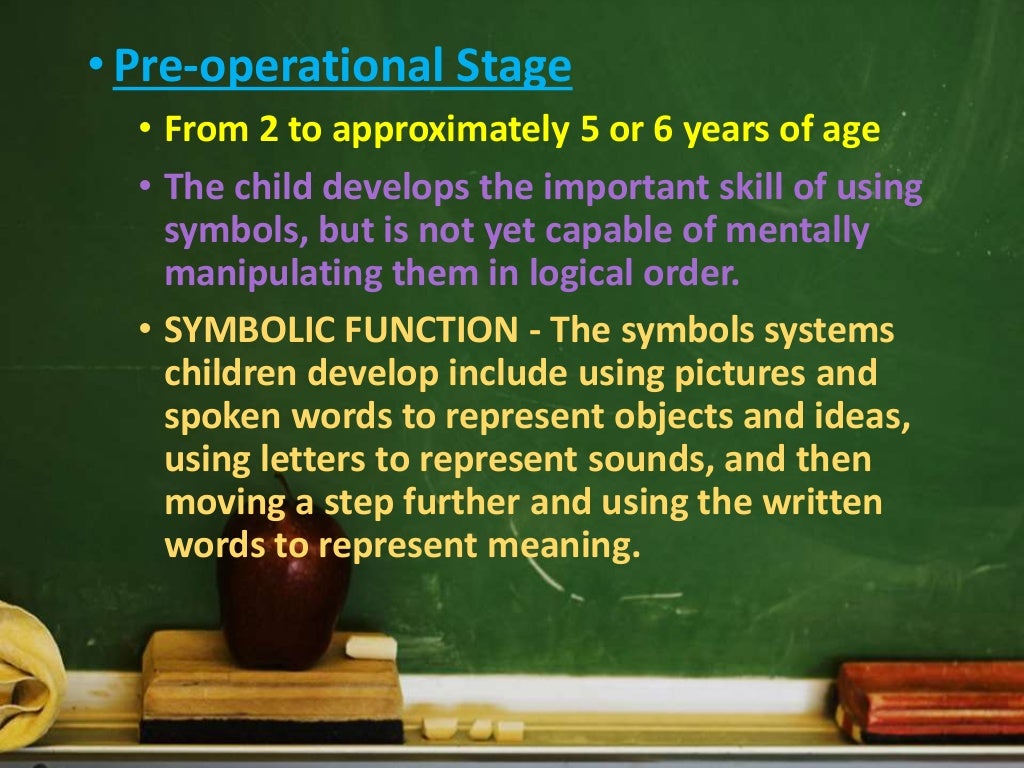 • Pre-operational Stage

• From 2 to approximately 5 or 6 years of age

• The child develops the important skill of using symbols, but is not yet capable of mentally manipulating them in logical order.

• SYMBOLIC FUNCTION - The symbols systems children develop include using pictures and spoken words to represent objects and ideas, using letters to represent sounds, and then moving a step further and using the written words to represent meaning.